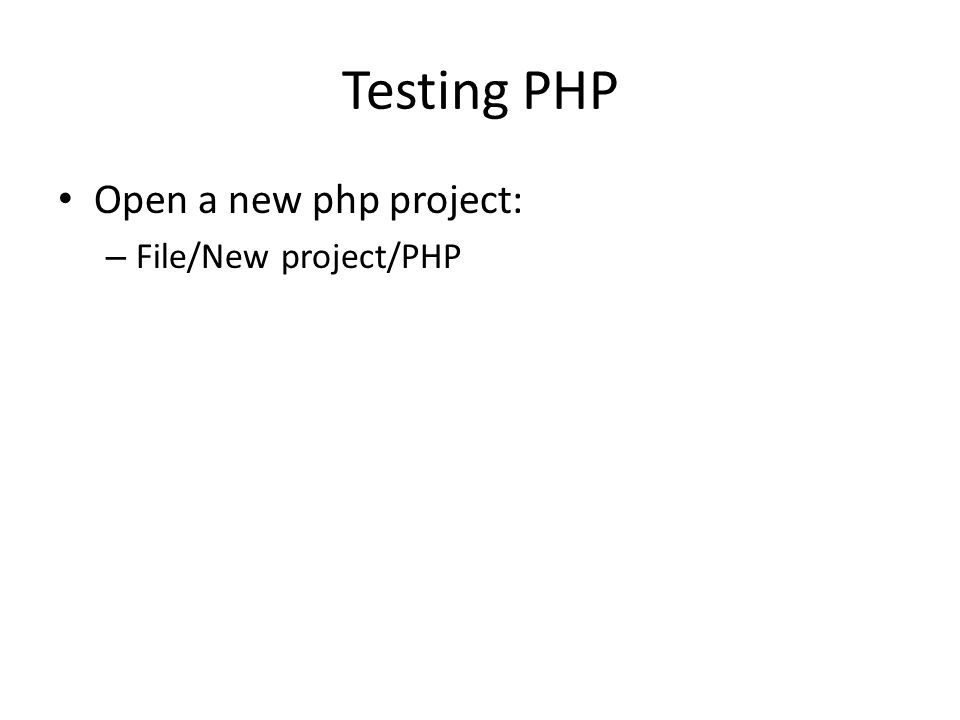 Testing PHP

• Open a new php project:
  – File/New project/PHP